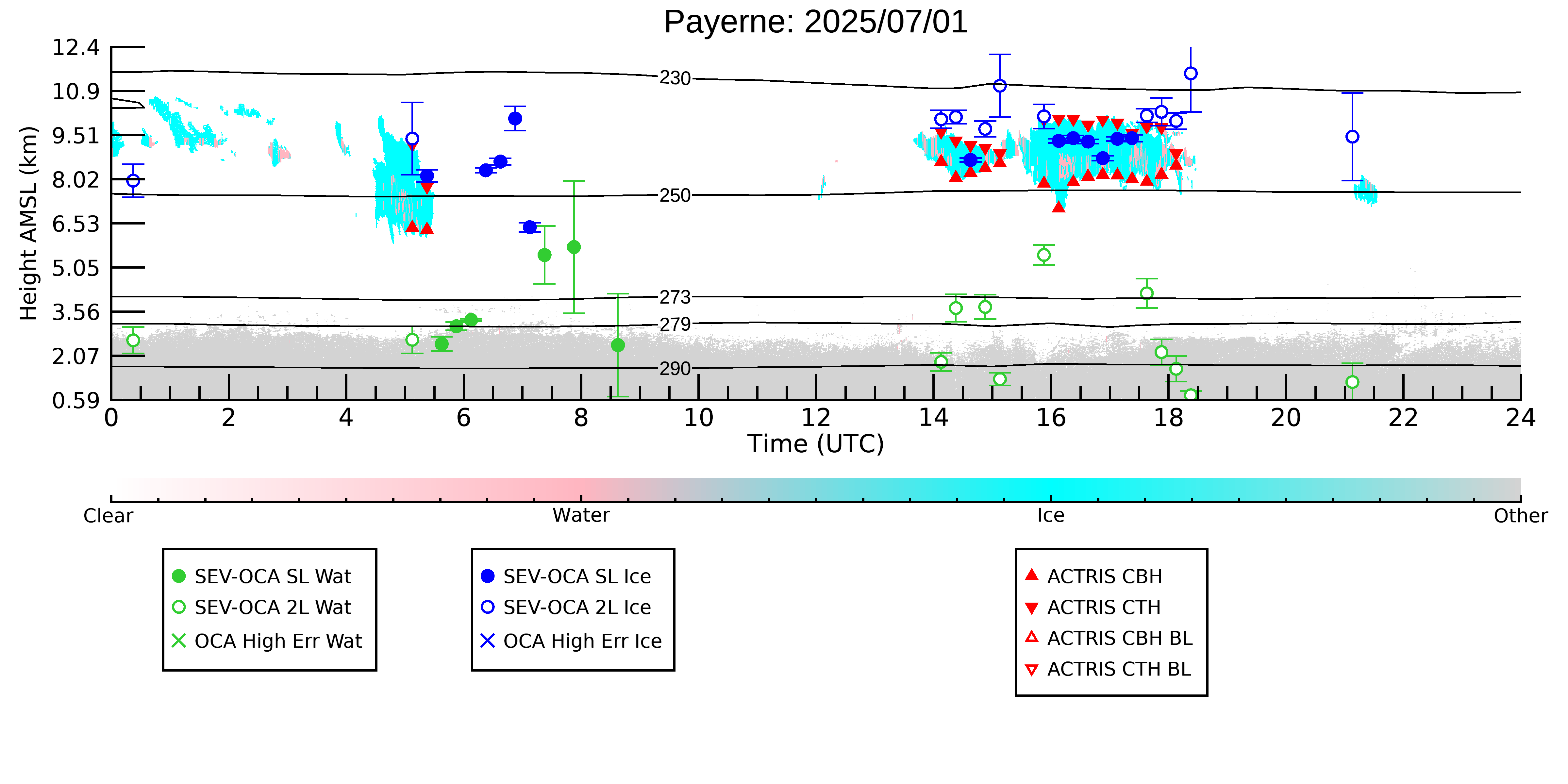 Payerne: 2025/07/01

Height AMSL (km)

12.4
10.9
9.51
8.02
6.53
5.05
3.56
2.07
0.59

230
250
273
279
290

0 2 4 6 8 10 12 14 16 18 20 22 24

Time (UTC)

Clear
Water
Ice
Other

SEV-OCA SL Wat
SEV-OCA 2L Wat
OCA High Err Wat

SEV-OCA SL Ice
SEV-OCA 2L Ice
OCA High Err Ice

ACTRIS CBH
ACTRIS CTH
ACTRIS CBH BL
ACTRIS CTH BL